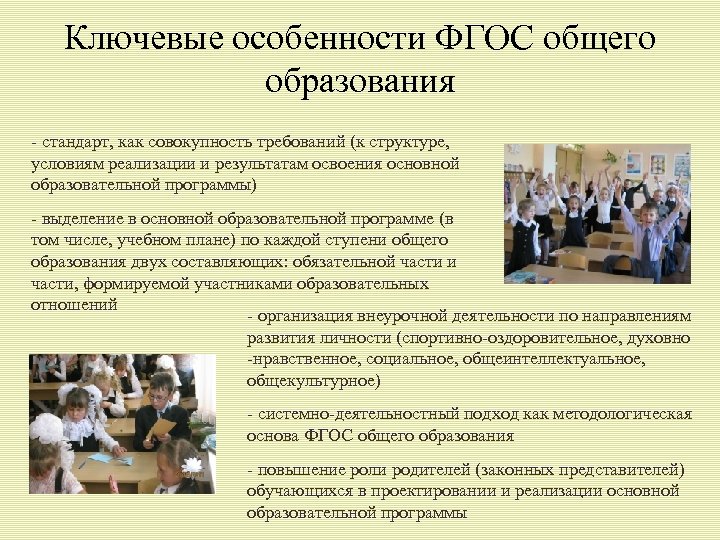 Ключевые особенности ФГОС общего образования

- стандарт, как совокупность требований (к структуре, условиям реализации и результатам освоения основной образовательной программы)

- выделение в основной образовательной программе (в том числе, учебном плане) по каждой ступени общего образования двух составляющих: обязательной части и части, формируемой участниками образовательных отношений

- организация внеурочной деятельности по направлениям развития личности (спортивно-оздоровительное, духовно -нравственное, социальное, общеинтеллектуальное, общекультурное)

- системно-деятельностный подход как методологическая основа ФГОС общего образования

- повышение роли родителей (законных представителей) обучающихся в проектировании и реализации основной образовательной программы